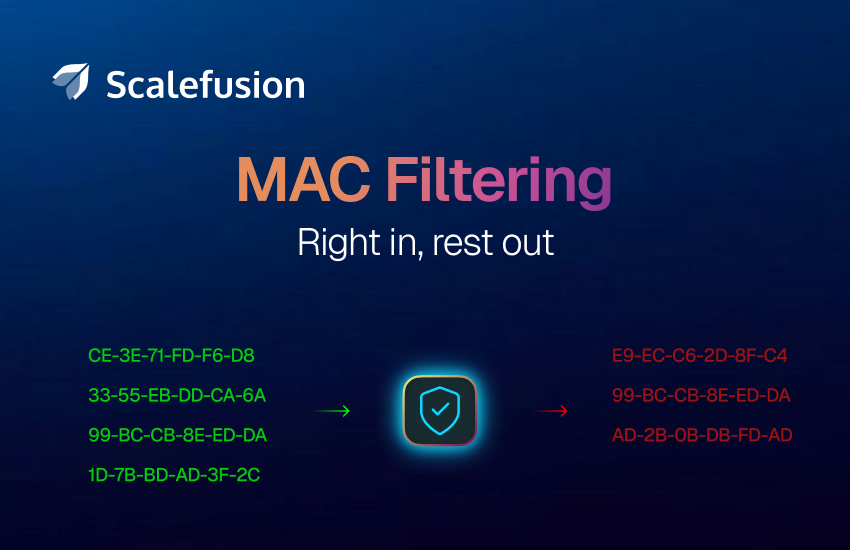 Scalefusion

MAC Filtering

Right in, rest out

CE-3E-71-FD-F6-D8
33-55-EB-DD-CA-6A
99-BC-CB-8E-ED-DA
1D-7B-BD-AD-3F-2C

E9-EC-C6-2D-8F-C4
99-BC-CB-8E-ED-DA
AD-2B-0B-DB-FD-AD